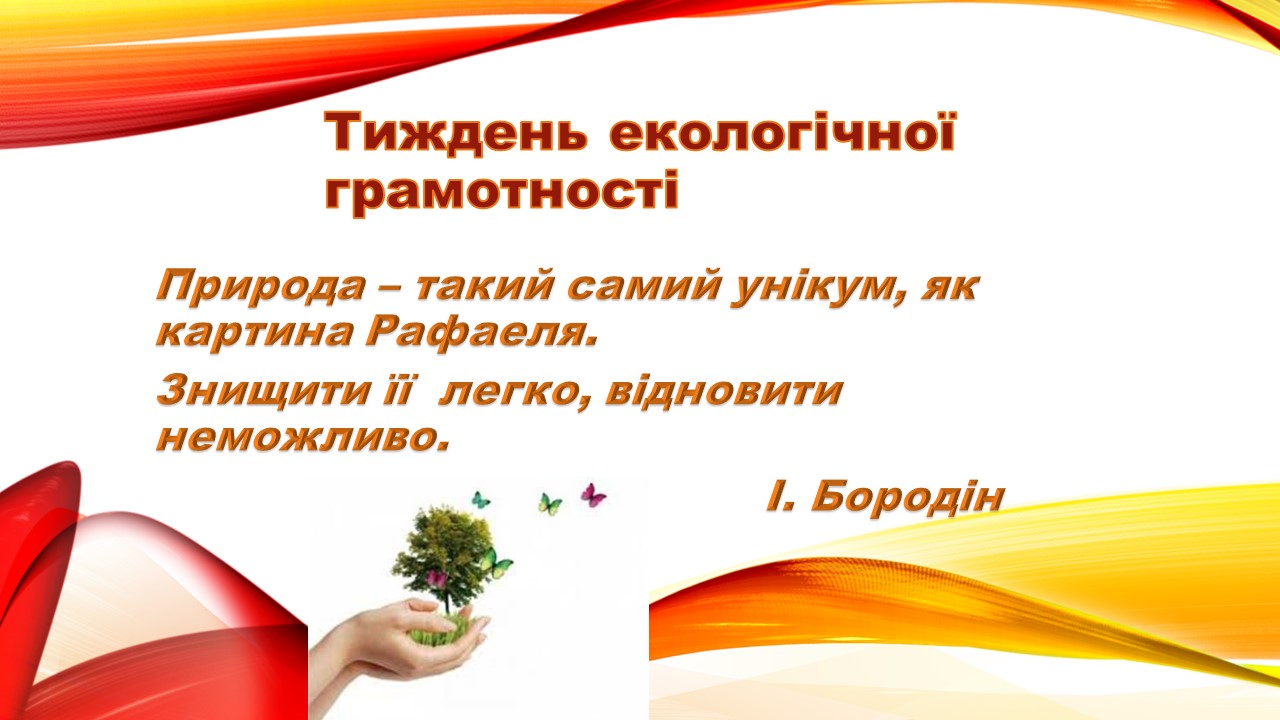 Тиждень екологічної грамотності

Природа – такий самий унікум, як картина Рафаеля.

Знищити її  легко, відновити неможливо.

І. Бородін